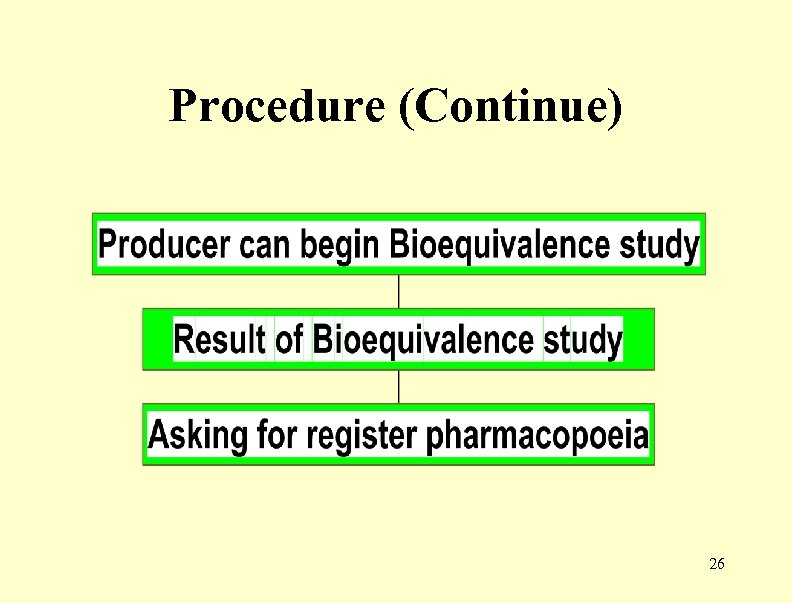 Procedure (Continue)

Producer can begin Bioequivalence study

Result of Bioequivalence study

Asking for register pharmacopoeia

26